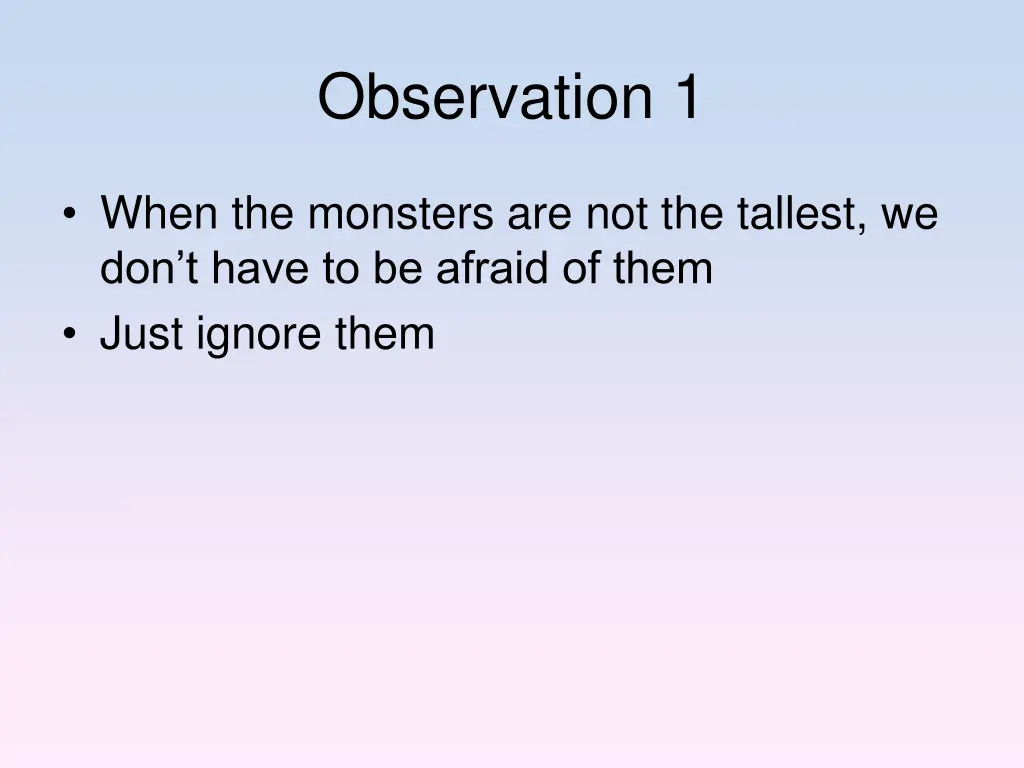 Observation 1

• When the monsters are not the tallest, we don’t have to be afraid of them
• Just ignore them